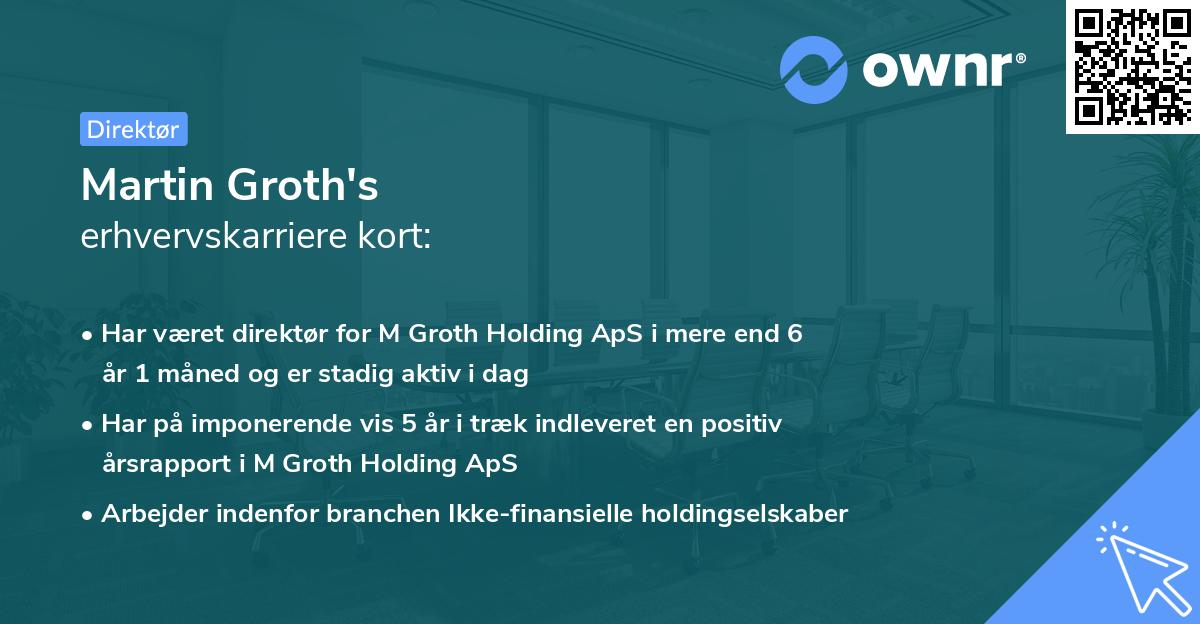 ownr®

Direktør

Martin Groth's
erhvervskarriere kort:

• Har været direktør for M Groth Holding ApS i mere end 6 år 1 måned og er stadig aktiv i dag

• Har på imponerende vis 5 år i træk indleveret en positiv årsrapport i M Groth Holding ApS

• Arbejder indenfor branchen Ikke-finansielle holdingselskaber